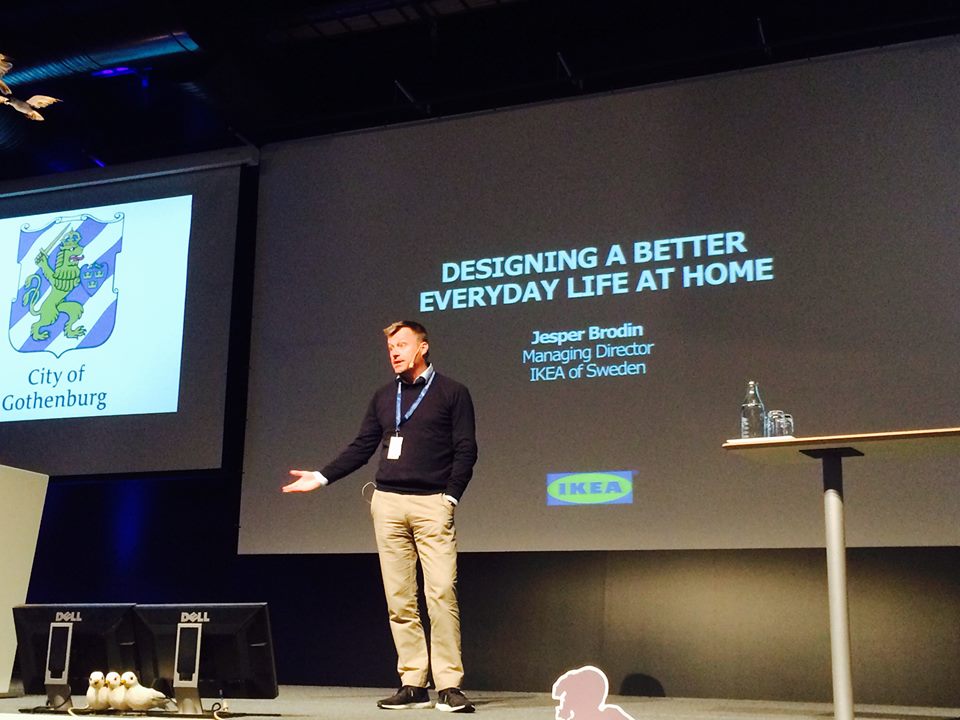 City of Gothenburg

DESIGNING A BETTER EVERYDAY LIFE AT HOME

Jesper Brodin
Managing Director
IKEA of Sweden

IKEA

DELL

DELL